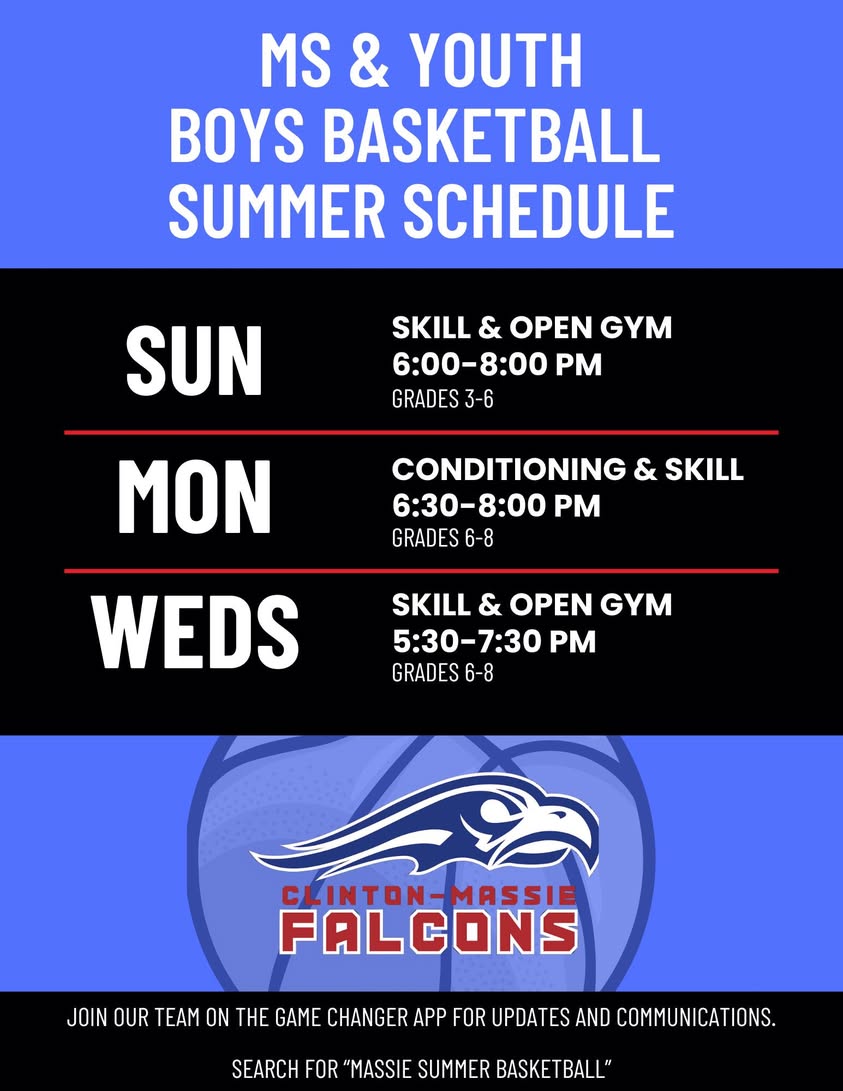 MS & YOUTH
BOYS BASKETBALL
SUMMER SCHEDULE

SUN
SKILL & OPEN GYM
6:00-8:00 PM
GRADES 3-6

MON
CONDITIONING & SKILL
6:30-8:00 PM
GRADES 6-8

WEDS
SKILL & OPEN GYM
5:30-7:30 PM
GRADES 6-8

CLINTON-MASSIE
FALCONS

JOIN OUR TEAM ON THE GAME CHANGER APP FOR UPDATES AND COMMUNICATIONS.

SEARCH FOR "MASSIE SUMMER BASKETBALL"